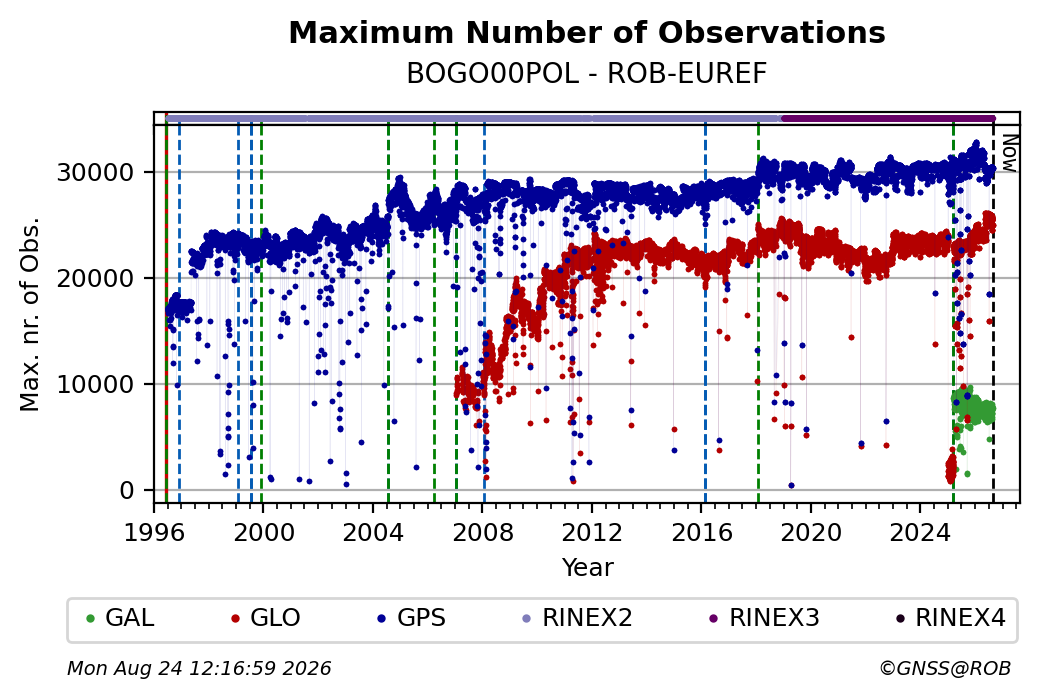 Maximum Number of Observations
BOGO00POL - ROB-EUREF

Now

Max. nr. of Obs.

30000
20000
10000
0

1996
2000
2004
2008
2012
2016
2020
2024

Year

GAL
GLO
GPS
RINEX2
RINEX3
RINEX4

Mon Aug 24 12:16:59 2026
©GNSS@ROB